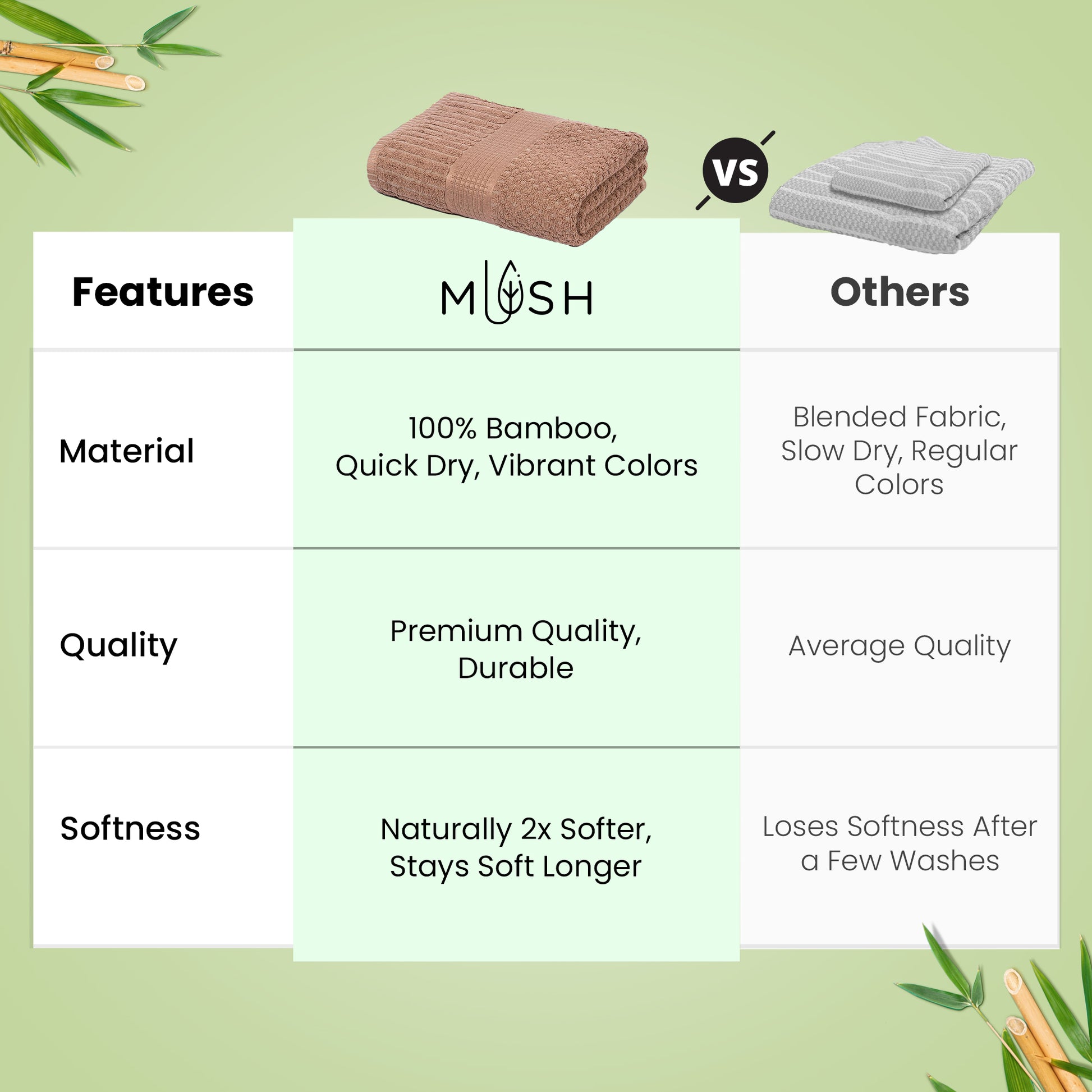 VS

| Features | MUSH | Others |
|---|---|---|
| Material | 100% Bamboo, Quick Dry, Vibrant Colors | Blended Fabric, Slow Dry, Regular Colors |
| Quality | Premium Quality, Durable | Average Quality |
| Softness | Naturally 2x Softer, Stays Soft Longer | Loses Softness After a Few Washes |